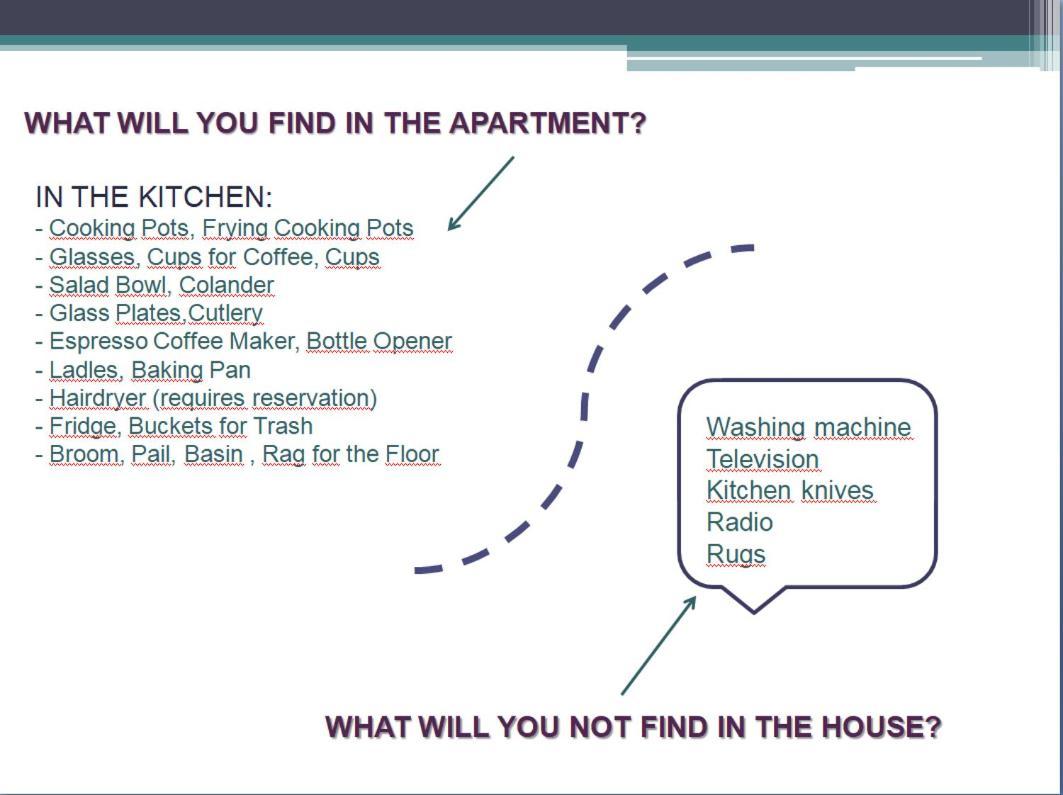 WHAT WILL YOU FIND IN THE APARTMENT?

IN THE KITCHEN:
- Cooking Pots, Frying Cooking Pots
- Glasses, Cups for Coffee, Cups
- Salad Bowl, Colander
- Glass Plates,Cutlery
- Espresso Coffee Maker, Bottle Opener
- Ladles, Baking Pan
- Hairdryer (requires reservation)
- Fridge, Buckets for Trash
- Broom, Pail, Basin , Rag for the Floor

Washing machine
Television
Kitchen knives
Radio
Rugs

WHAT WILL YOU NOT FIND IN THE HOUSE?